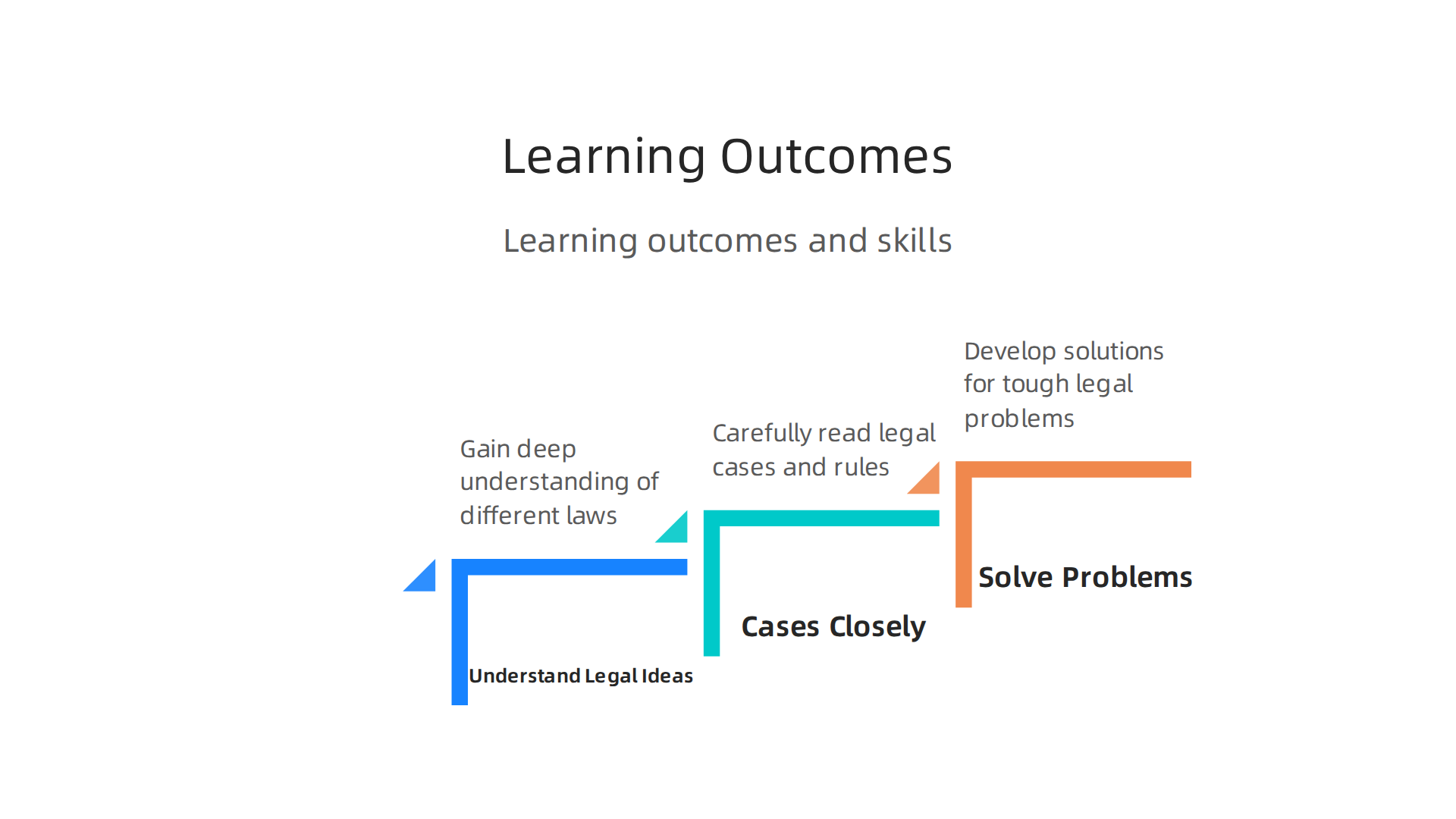 Learning Outcomes

Learning outcomes and skills

Gain deep understanding of different laws

Understand Legal Ideas

Carefully read legal cases and rules

Cases Closely

Develop solutions for tough legal problems

Solve Problems